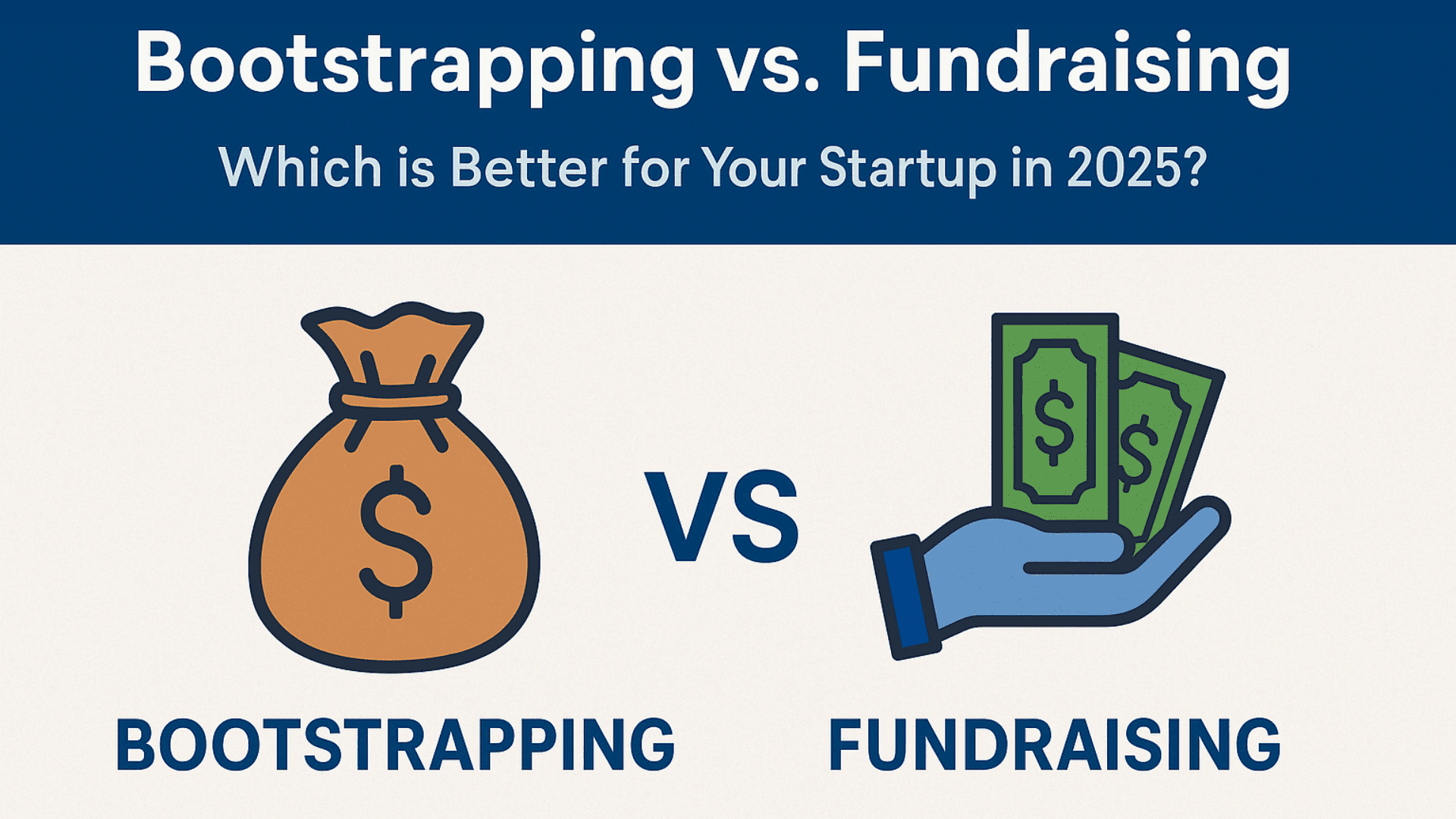 Bootstrapping vs. Fundraising

Which is Better for Your Startup in 2025?

$

VS

$ $

BOOTSTRAPPING

FUNDRAISING